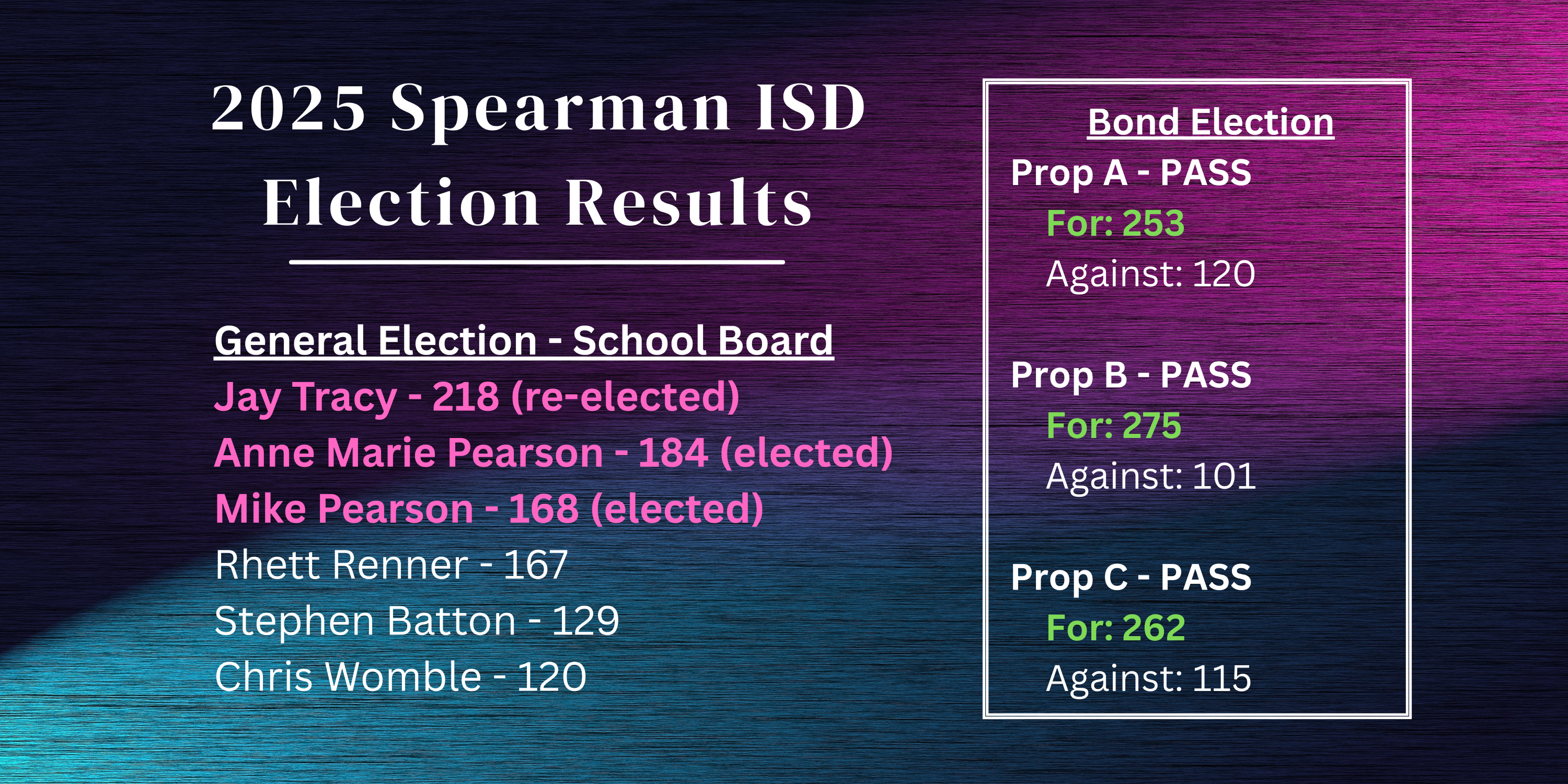 2025 Spearman ISD Election Results

General Election - School Board
Jay Tracy - 218 (re-elected)
Anne Marie Pearson - 184 (elected)
Mike Pearson - 168 (elected)
Rhett Renner - 167
Stephen Batton - 129
Chris Womble - 120

Bond Election
Prop A - PASS
For: 253
Against: 120

Prop B - PASS
For: 275
Against: 101

Prop C - PASS
For: 262
Against: 115